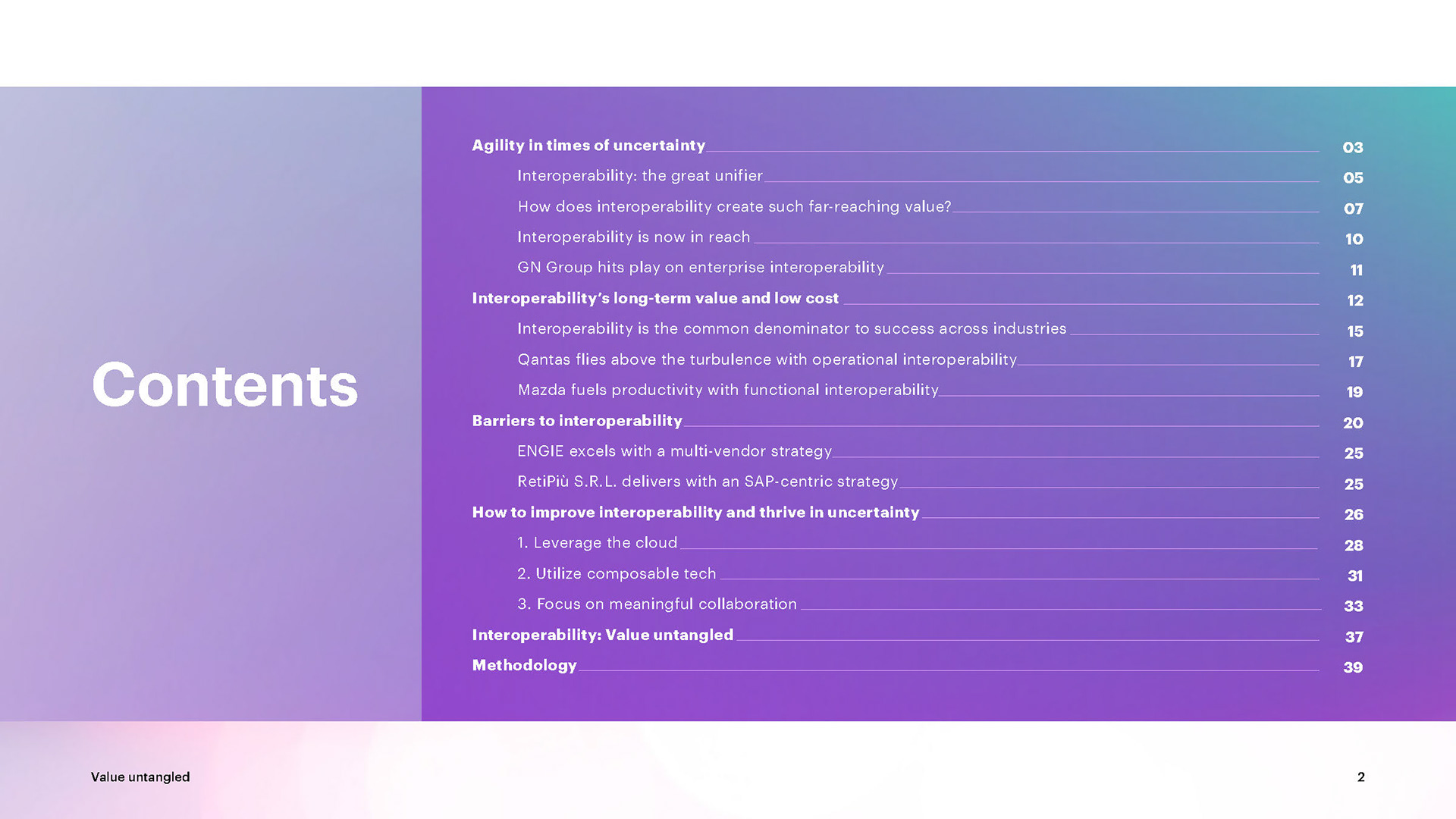 Contents

Agility in times of uncertainty 03
Interoperability: the great unifier 05
How does interoperability create such far-reaching value? 07
Interoperability is now in reach 10
GN Group hits play on enterprise interoperability 11
Interoperability's long-term value and low cost 12
Interoperability is the common denominator to success across industries 15
Qantas flies above the turbulence with operational interoperability 17
Mazda fuels productivity with functional interoperability 19
Barriers to interoperability 20
ENGIE excels with a multi-vendor strategy 25
RetiPiù S.R.L. delivers with an SAP-centric strategy 25
How to improve interoperability and thrive in uncertainty 26
1. Leverage the cloud 28
2. Utilize composable tech 31
3. Focus on meaningful collaboration 33
Interoperability: Value untangled 37
Methodology 39

Value untangled

2